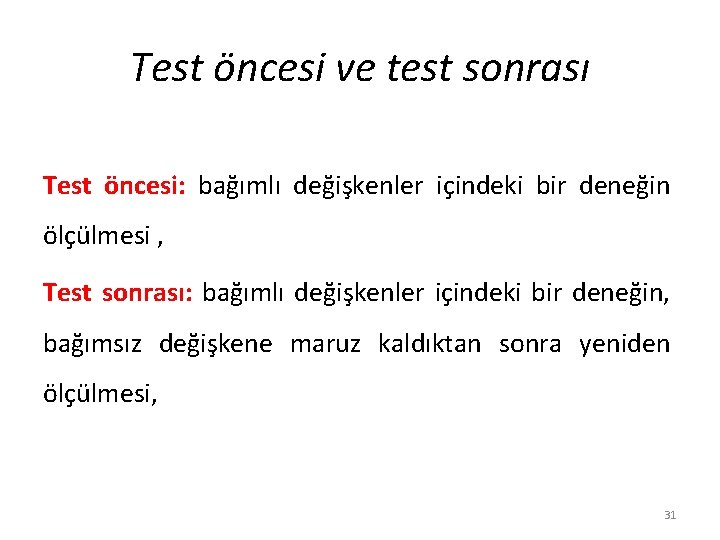 Test öncesi ve test sonrası

Test öncesi: bağımlı değişkenler içindeki bir deneğin ölçülmesi ,

Test sonrası: bağımlı değişkenler içindeki bir deneğin, bağımsız değişkene maruz kaldıktan sonra yeniden ölçülmesi,

31